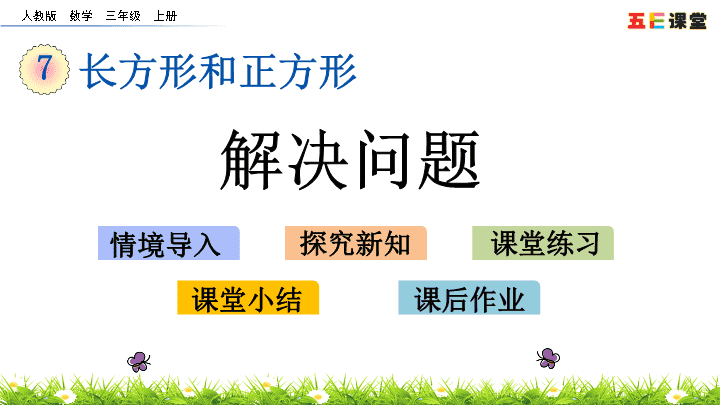 人教版 数学 三年级 上册

五E课堂

7 长方形和正方形

解决问题

情境导入

探究新知

课堂练习

课堂小结

课后作业